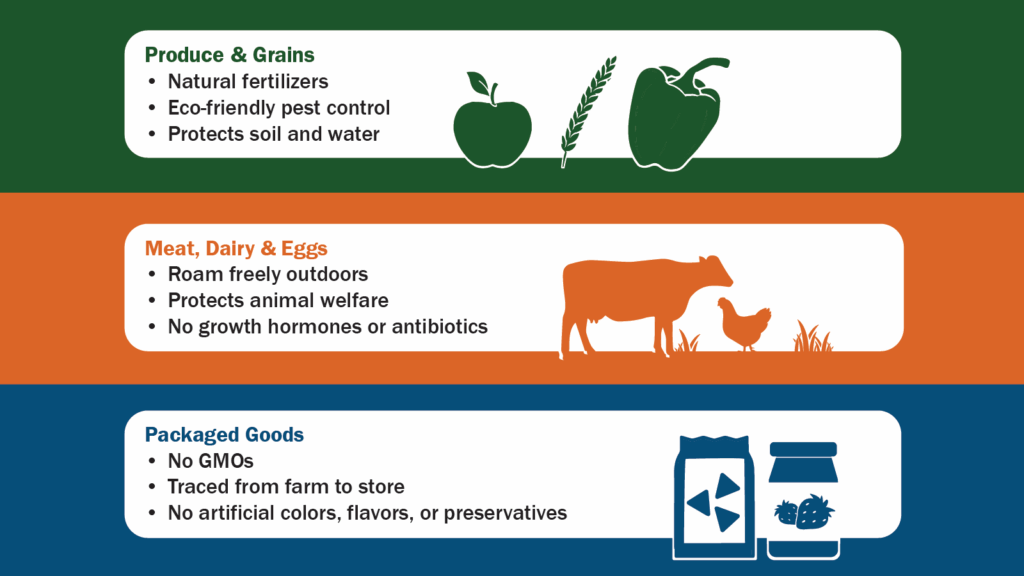 Produce & Grains
• Natural fertilizers
• Eco-friendly pest control
• Protects soil and water

Meat, Dairy & Eggs
• Roam freely outdoors
• Protects animal welfare
• No growth hormones or antibiotics

Packaged Goods
• No GMOs
• Traced from farm to store
• No artificial colors, flavors, or preservatives